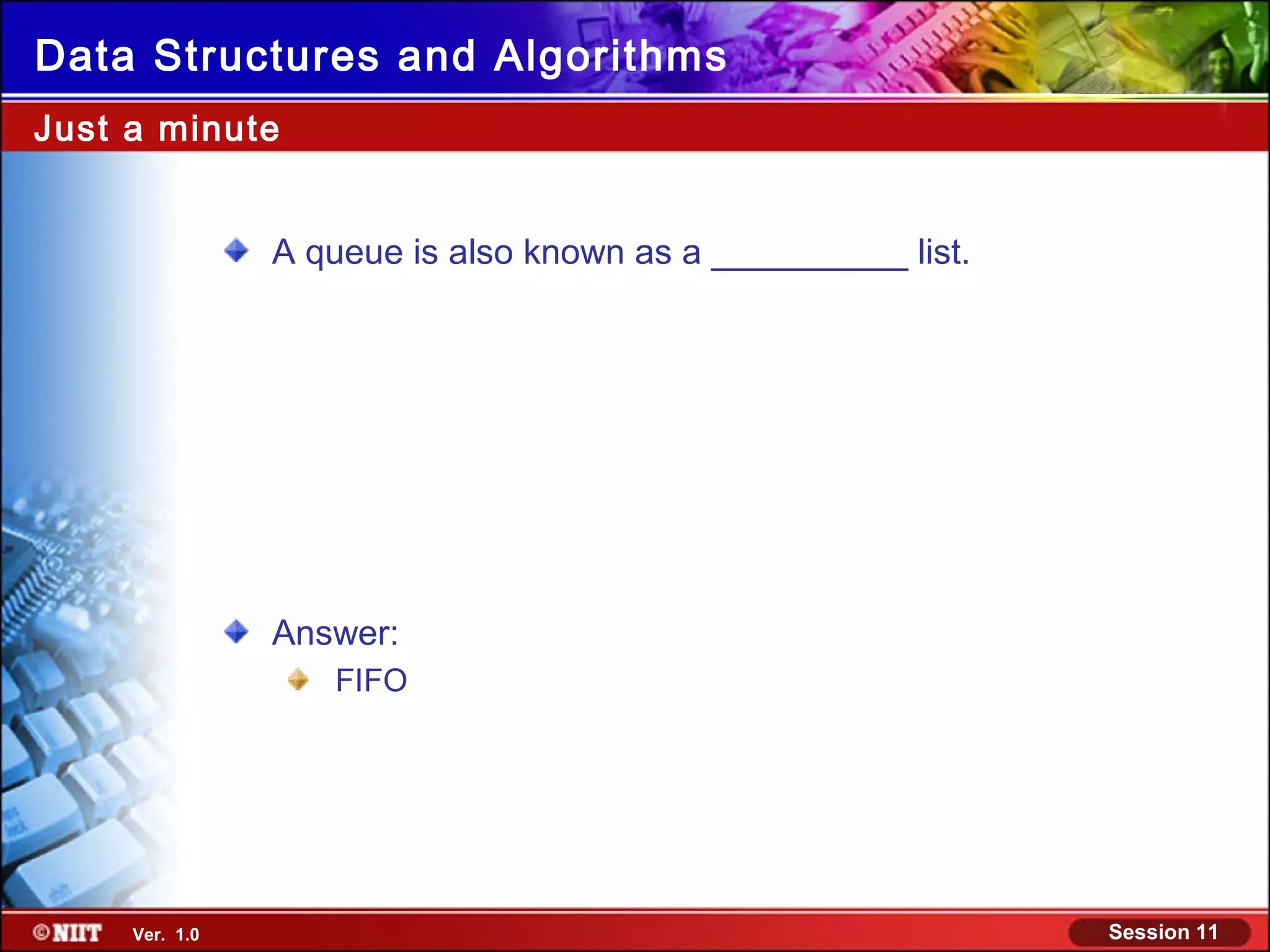 Data Structures and Algorithms

Just a minute

A queue is also known as a __________ list.

Answer:

FIFO

©NIIT Ver. 1.0

Session 11